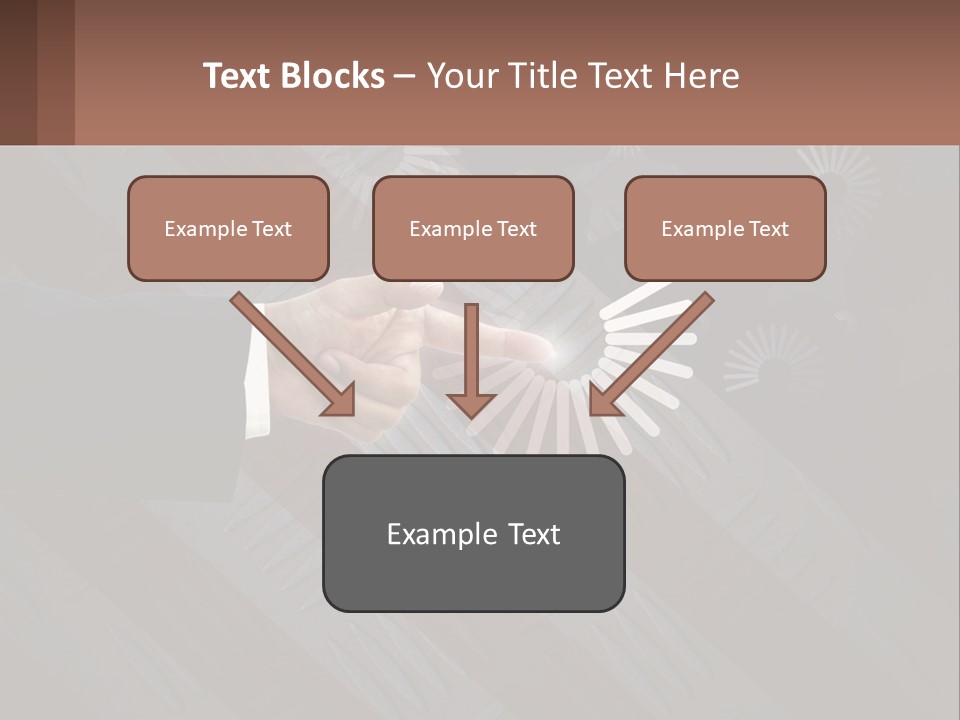 Text Blocks – Your Title Text Here

Example Text

Example Text

Example Text

Example Text